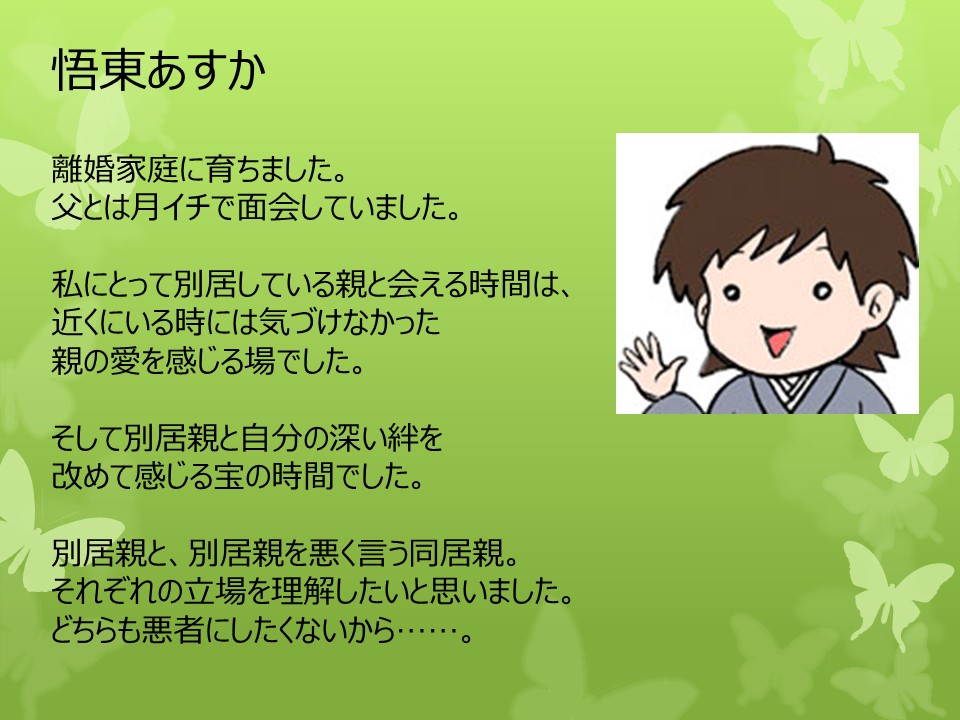 悟東あすか

離婚家庭に育ちました。
父とは月イチで面会していました。

私にとって別居している親と会える時間は、
近くにいる時には気づけなかった
親の愛を感じる場でした。

そして別居親と自分の深い絆を
改めて感じる宝の時間でした。

別居親と、別居親を悪く言う同居親。
それぞれの立場を理解したいと思いました。
どちらも悪者にしたくないから……。